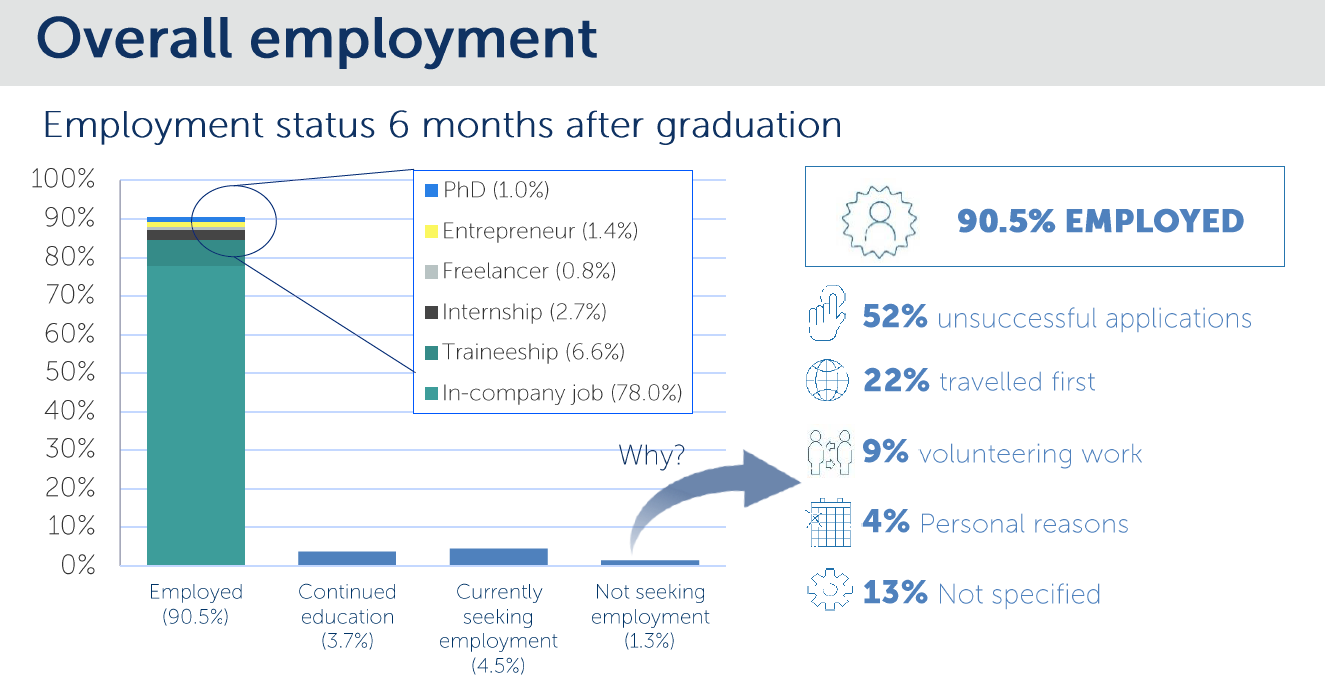 Overall employment

Employment status 6 months after graduation

100%
90%
80%
70%
60%
50%
40%
30%
20%
10%
0%

PhD (1.0%)
Entrepreneur (1.4%)
Freelancer (0.8%)
Internship (2.7%)
Traineeship (6.6%)
In-company job (78.0%)

Why?

Employed (90.5%)
Continued education (3.7%)
Currently seeking employment (4.5%)
Not seeking employment (1.3%)

90.5% EMPLOYED

52% unsuccessful applications

22% travelled first

9% volunteering work

4% Personal reasons

13% Not specified